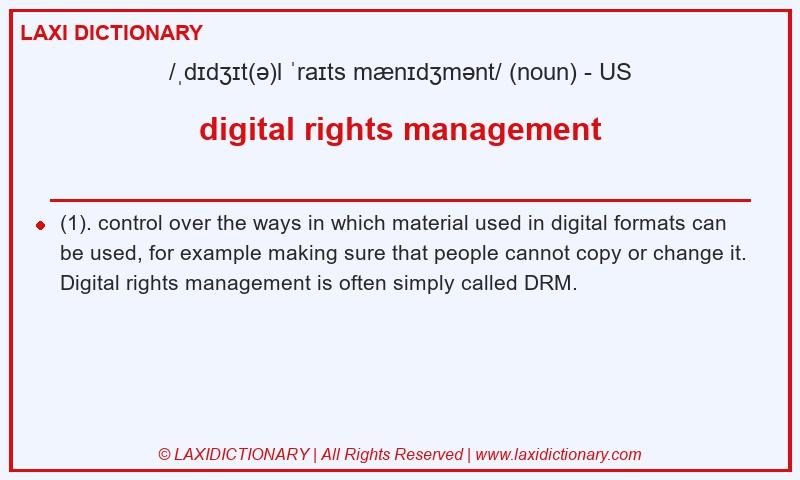 LAXI DICTIONARY

/ˌdɪdʒɪt(ə)l ˈraɪts mænɪdʒmənt/ (noun) - US

digital rights management

(1). control over the ways in which material used in digital formats can be used, for example making sure that people cannot copy or change it. Digital rights management is often simply called DRM.

© LAXIDICTIONARY | All Rights Reserved | www.laxidictionary.com